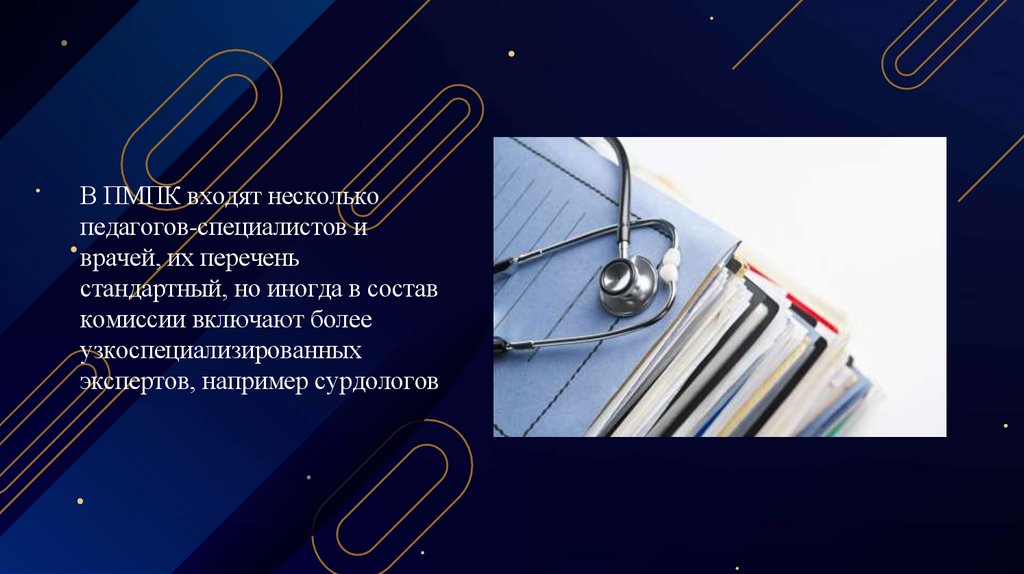 В ПМПК входят несколько педагогов-специалистов и врачей, их перечень стандартный, но иногда в состав комиссии включают более узкоспециализированных экспертов, например сурдологов